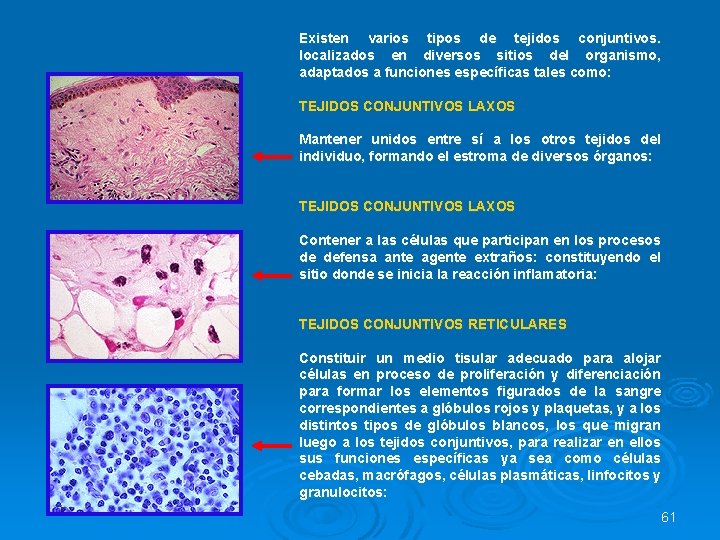 Existen varios tipos de tejidos conjuntivos. localizados en diversos sitios del organismo, adaptados a funciones específicas tales como:

TEJIDOS CONJUNTIVOS LAXOS

Mantener unidos entre sí a los otros tejidos del individuo, formando el estroma de diversos órganos:

TEJIDOS CONJUNTIVOS LAXOS

Contener a las células que participan en los procesos de defensa ante agente extraños: constituyendo el sitio donde se inicia la reacción inflamatoria:

TEJIDOS CONJUNTIVOS RETICULARES

Constituir un medio tisular adecuado para alojar células en proceso de proliferación y diferenciación para formar los elementos figurados de la sangre correspondientes a glóbulos rojos y plaquetas, y a los distintos tipos de glóbulos blancos, los que migran luego a los tejidos conjuntivos, para realizar en ellos sus funciones específicas ya sea como células cebadas, macrófagos, células plasmáticas, linfocitos y granulocitos:

61